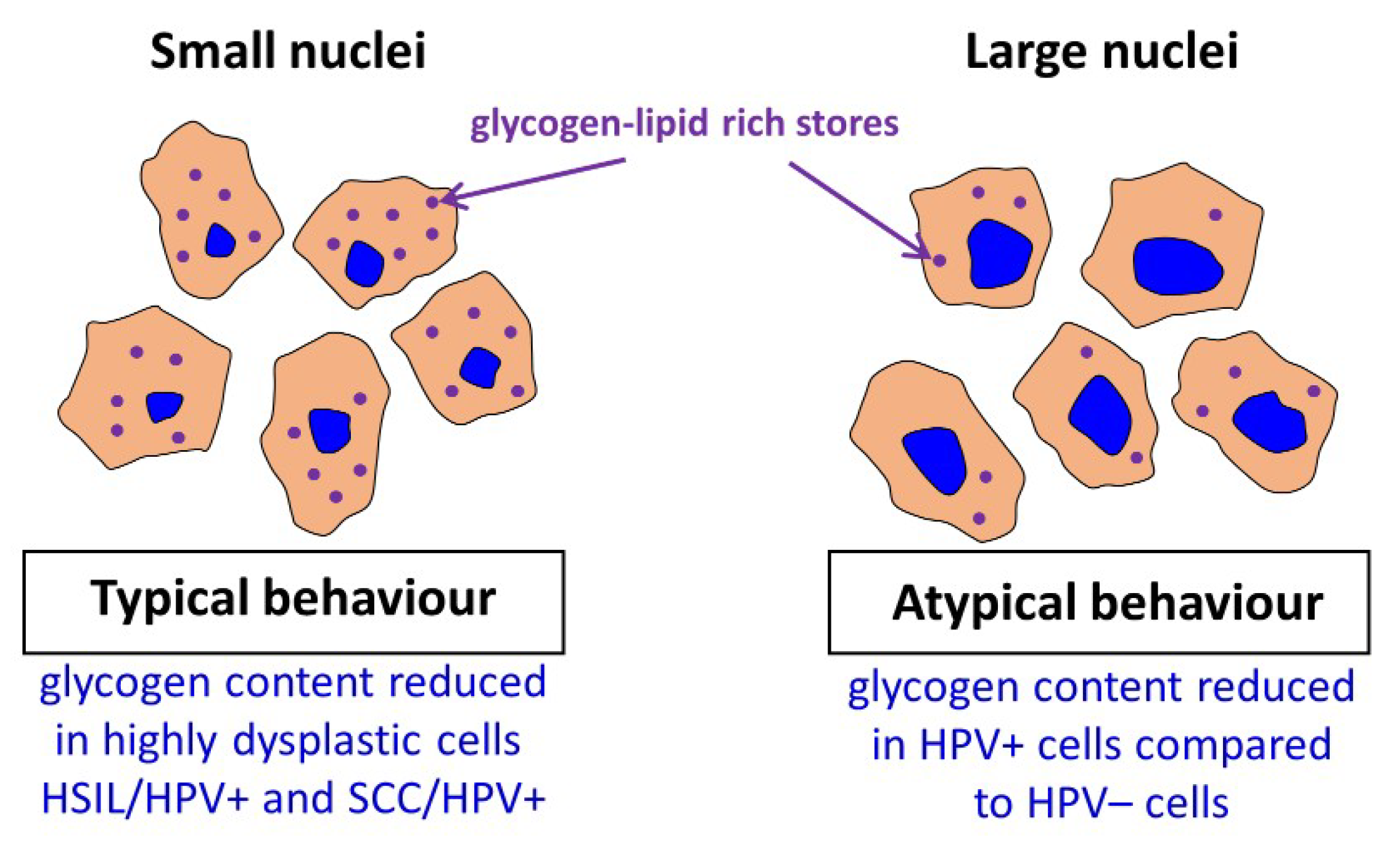 Small nuclei

Large nuclei

glycogen-lipid rich stores

Typical behaviour

glycogen content reduced in highly dysplastic cells HSIL/HPV+ and SCC/HPV+

Atypical behaviour

glycogen content reduced in HPV+ cells compared to HPV– cells